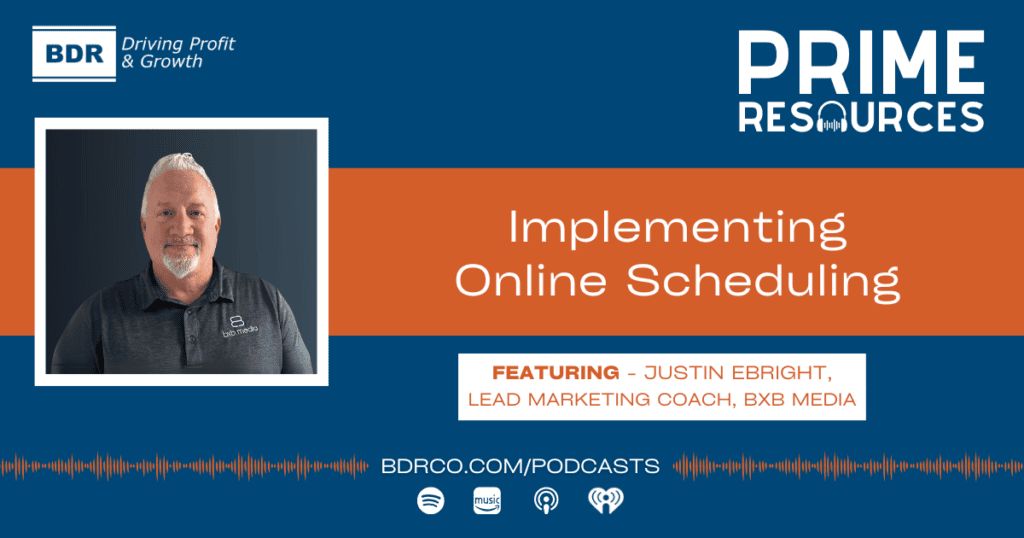 BDR Driving Profit & Growth

PRIME RESOURCES

bxb media

Implementing Online Scheduling

FEATURING - JUSTIN EBRIGHT, LEAD MARKETING COACH, BXB MEDIA

BDRCO.COM/PODCASTS

music